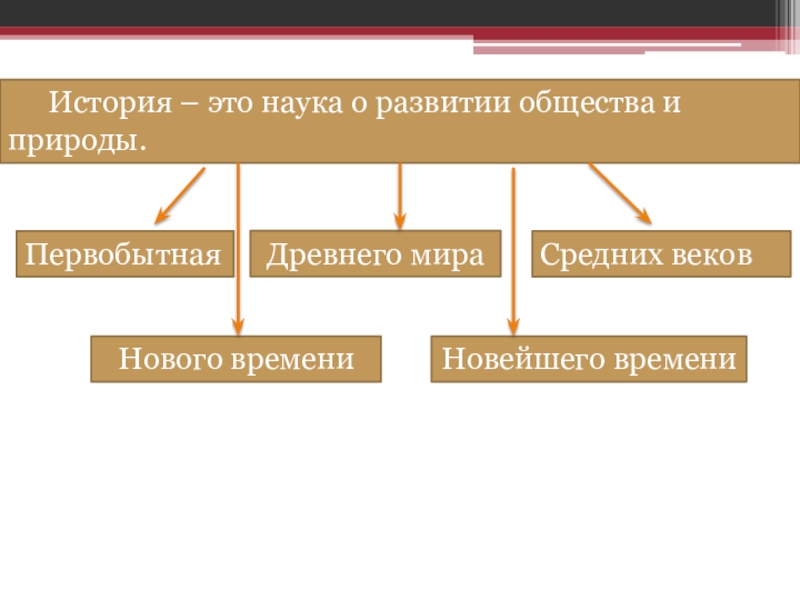 История – это наука о развитии общества и природы.

Первобытная

Древнего мира

Средних веков

Нового времени

Новейшего времени